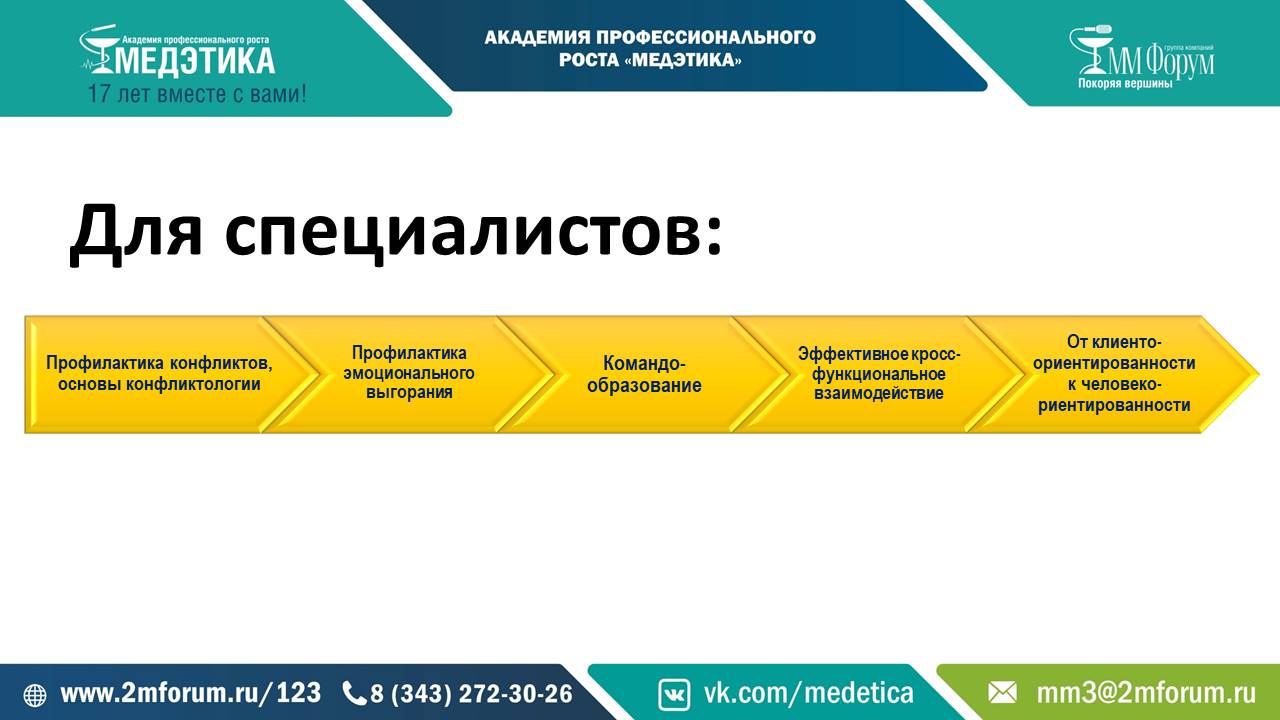 Академия профессионального роста
МЕДЭТИКА
17 лет вместе с вами!

АКАДЕМИЯ ПРОФЕССИОНАЛЬНОГО РОСТА «МЕДЭТИКА»

группа компаний
ММ Форум
Покоряя вершины

Для специалистов:

Профилактика конфликтов, основы конфликтологии

Профилактика эмоционального выгорания

Командо-образование

Эффективное кросс-функциональное взаимодействие

От клиенто-ориентированности к человеко-риентированности

www.2mforum.ru/123 8 (343) 272-30-26 vk.com/medetica mm3@2mforum.ru